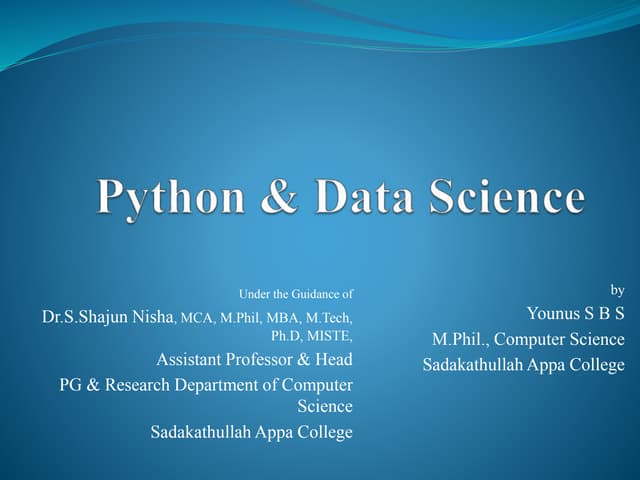 Python & Data Science

Under the Guidance of
Dr.S.Shajun Nisha, MCA, M.Phil, MBA, M.Tech, Ph.D, MISTE,
Assistant Professor & Head
PG & Research Department of Computer Science
Sadakathullah Appa College

by
Younus S B S
M.Phil., Computer Science
Sadakathullah Appa College